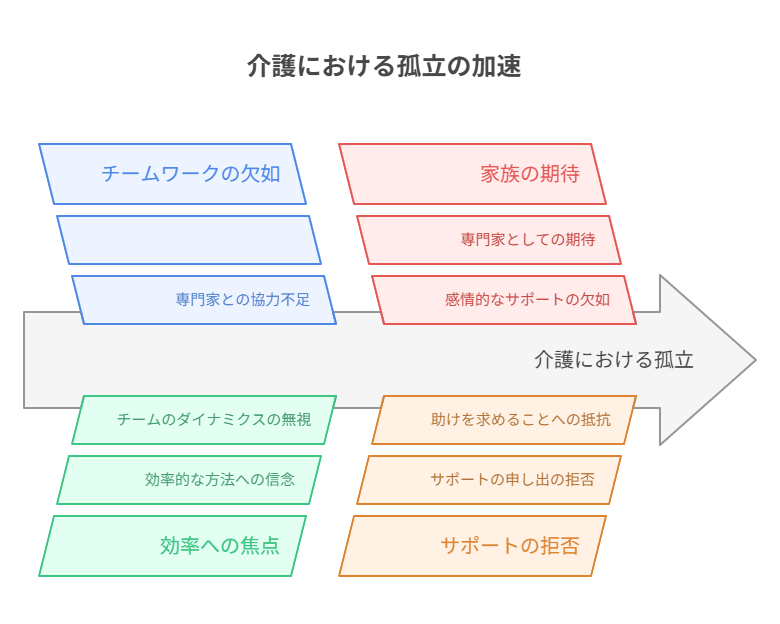 介護における孤立の加速

チームワークの欠如

専門家との協力不足

家族の期待

専門家としての期待

感情的なサポートの欠如

介護における孤立

チームのダイナミクスの無視

効率的な方法への信念

効率への焦点

助けを求めることへの抵抗

サポートの申し出の拒否

サポートの拒否